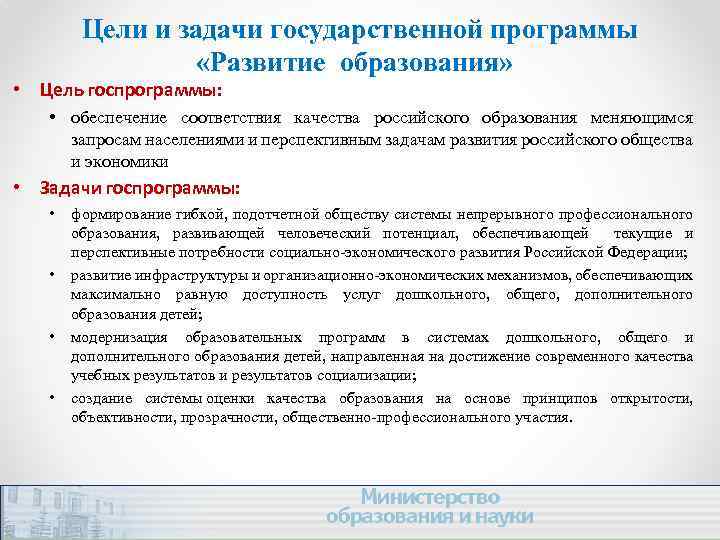 Цели и задачи государственной программы «Развитие образования»

• Цель госпрограммы:

• обеспечение соответствия качества российского образования меняющимся запросам населениями и перспективным задачам развития российского общества и экономики

• Задачи госпрограммы:

• формирование гибкой, подотчетной обществу системы непрерывного профессионального образования, развивающей человеческий потенциал, обеспечивающей текущие и перспективные потребности социально-экономического развития Российской Федерации;

• развитие инфраструктуры и организационно-экономических механизмов, обеспечивающих максимально равную доступность услуг дошкольного, общего, дополнительного образования детей;

• модернизация образовательных программ в системах дошкольного, общего и дополнительного образования детей, направленная на достижение современного качества учебных результатов и результатов социализации;

• создание системы оценки качества образования на основе принципов открытости, объективности, прозрачности, общественно-профессионального участия.

Министерство образования и науки